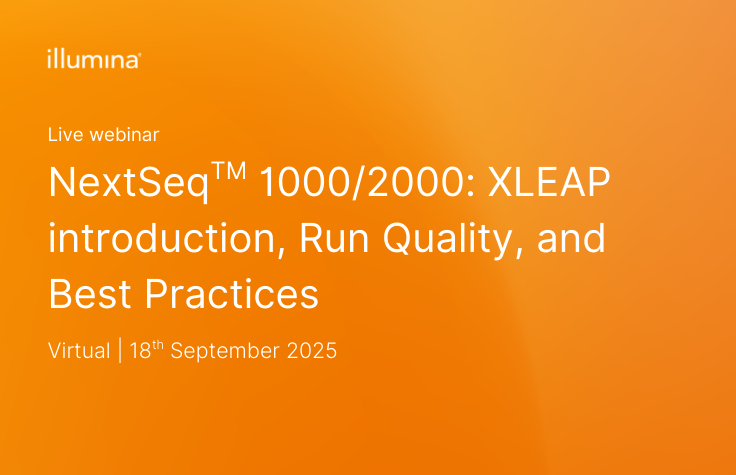 illumina®

Live webinar

NextSeq™ 1000/2000: XLEAP introduction, Run Quality, and Best Practices

Virtual | 18th September 2025